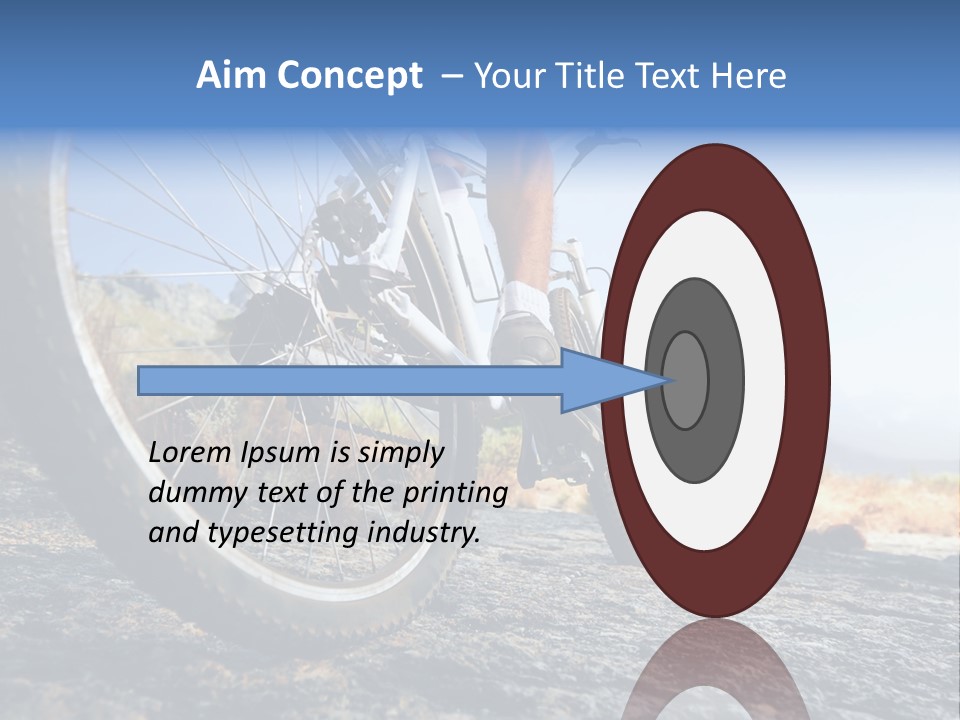 Aim Concept – Your Title Text Here

Lorem Ipsum is simply dummy text of the printing and typesetting industry.